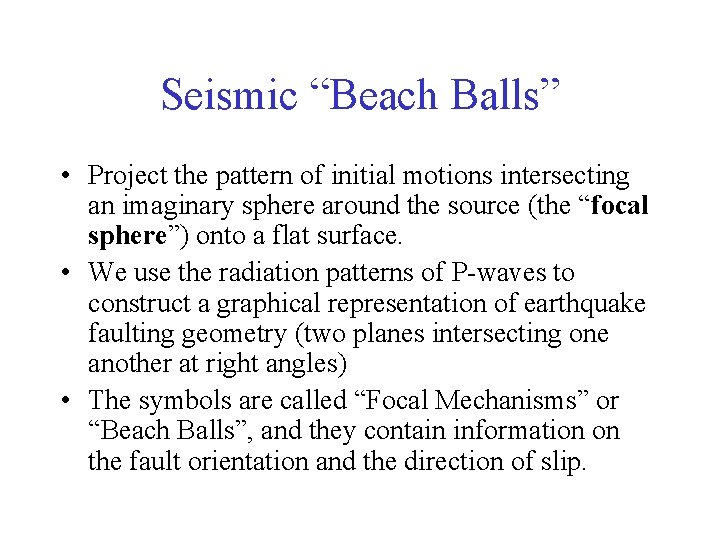 Seismic “Beach Balls”

• Project the pattern of initial motions intersecting an imaginary sphere around the source (the “focal sphere”) onto a flat surface.

• We use the radiation patterns of P-waves to construct a graphical representation of earthquake faulting geometry (two planes intersecting one another at right angles)

• The symbols are called “Focal Mechanisms” or “Beach Balls”, and they contain information on the fault orientation and the direction of slip.